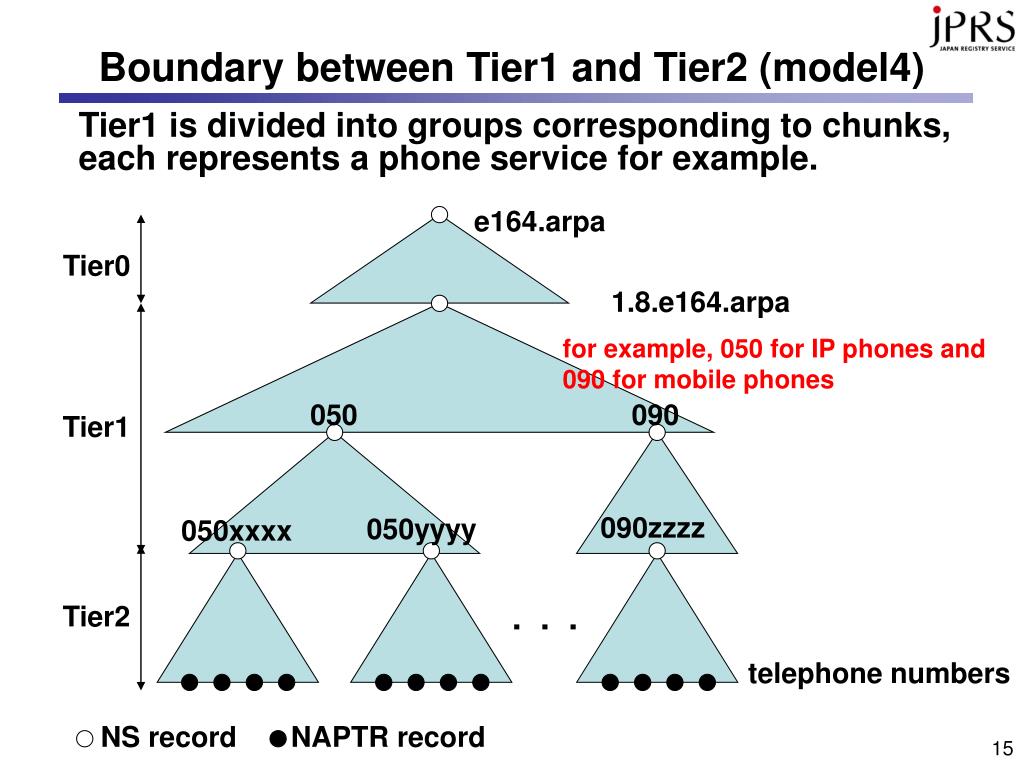 JPRS
JAPAN REGISTRY SERVICE

Boundary between Tier1 and Tier2 (model4)

Tier1 is divided into groups corresponding to chunks, each represents a phone service for example.

e164.arpa

Tier0

1.8.e164.arpa

for example, 050 for IP phones and 090 for mobile phones

Tier1

050

090

050xxxx

050yyyy

090zzzz

Tier2

. . .

telephone numbers

○ NS record ● NAPTR record

15